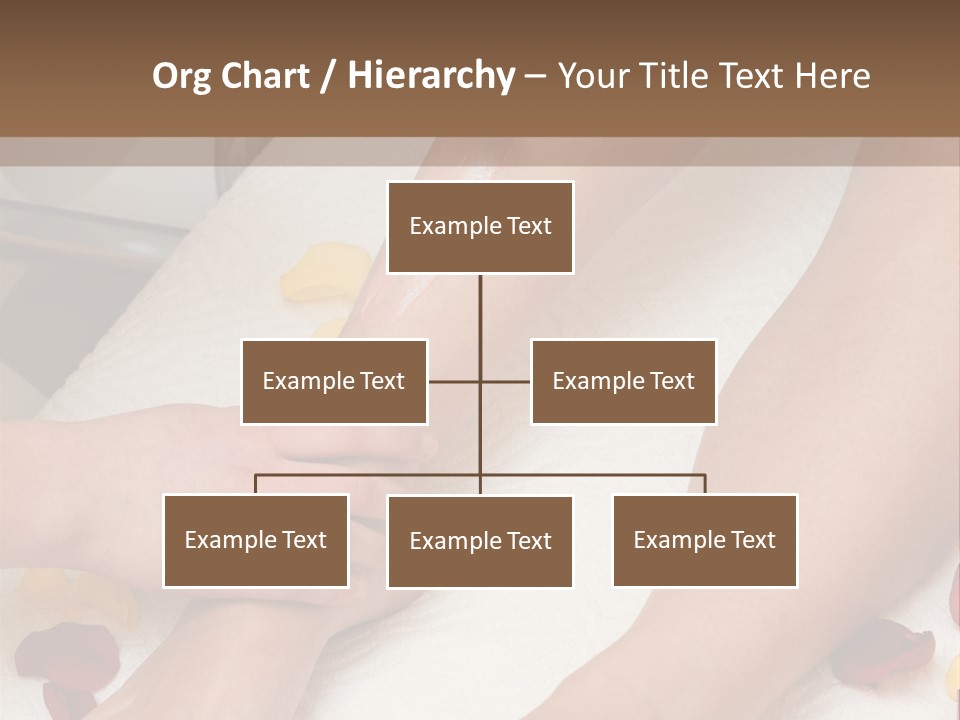 Org Chart / Hierarchy – Your Title Text Here

Example Text

Example Text

Example Text

Example Text

Example Text

Example Text